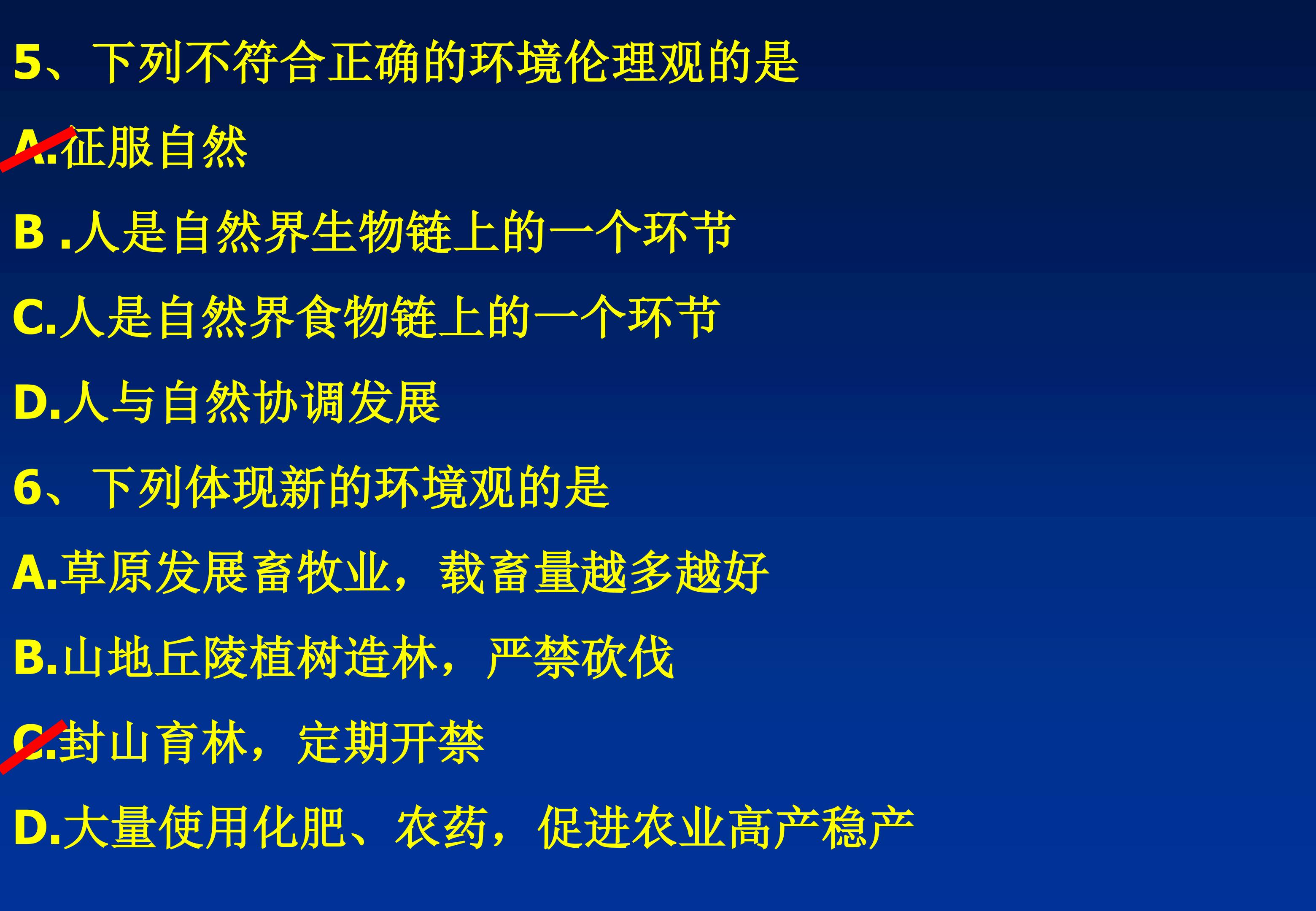 5、下列不符合正确的环境伦理观的是

A.征服自然

B .人是自然界生物链上的一个环节

C.人是自然界食物链上的一个环节

D.人与自然协调发展

6、下列体现新的环境观的是

A.草原发展畜牧业，载畜量越多越好

B.山地丘陵植树造林，严禁砍伐

C.封山育林，定期开禁

D.大量使用化肥、农药，促进农业高产稳产